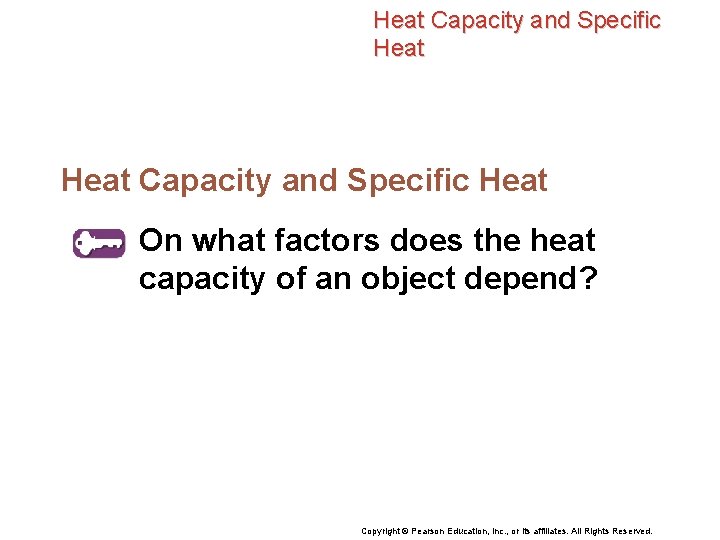 Heat Capacity and Specific Heat

Heat Capacity and Specific Heat

On what factors does the heat capacity of an object depend?

Copyright © Pearson Education, Inc., or its affiliates. All Rights Reserved.